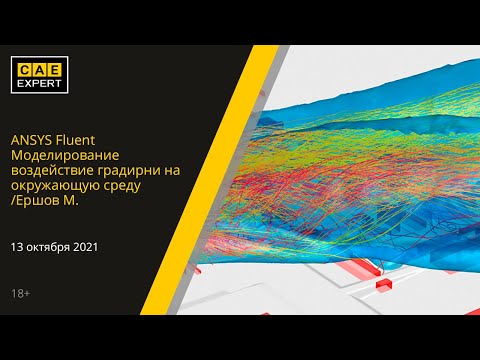 CAE
EXPERT

ANSYS Fluent
Моделирование воздействие градирни на окружающую среду /Ершов М.

13 октября 2021

18+